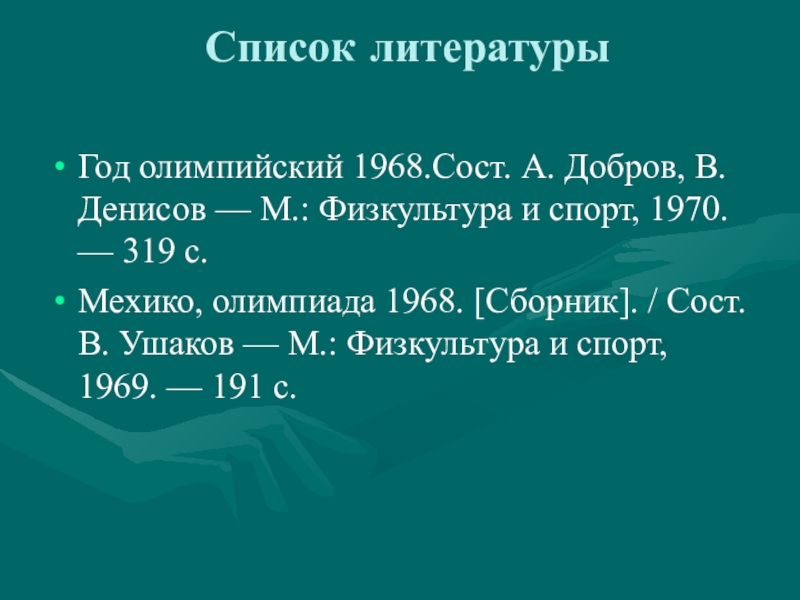 Список литературы

• Год олимпийский 1968.Сост. А. Добров, В. Денисов — М.: Физкультура и спорт, 1970. — 319 с.

• Мехико, олимпиада 1968. [Сборник]. / Сост. В. Ушаков — М.: Физкультура и спорт, 1969. — 191 с.